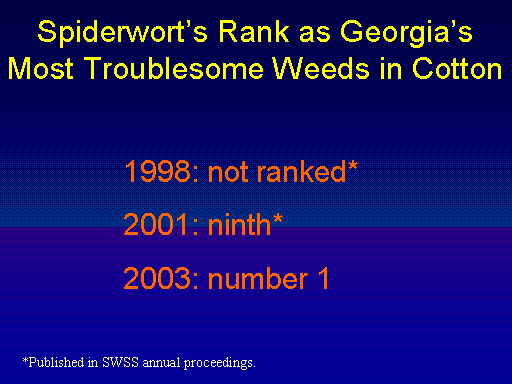 Spiderwort's Rank as Georgia's Most Troublesome Weeds in Cotton

1998: not ranked*

2001: ninth*

2003: number 1

*Published in SWSS annual proceedings.